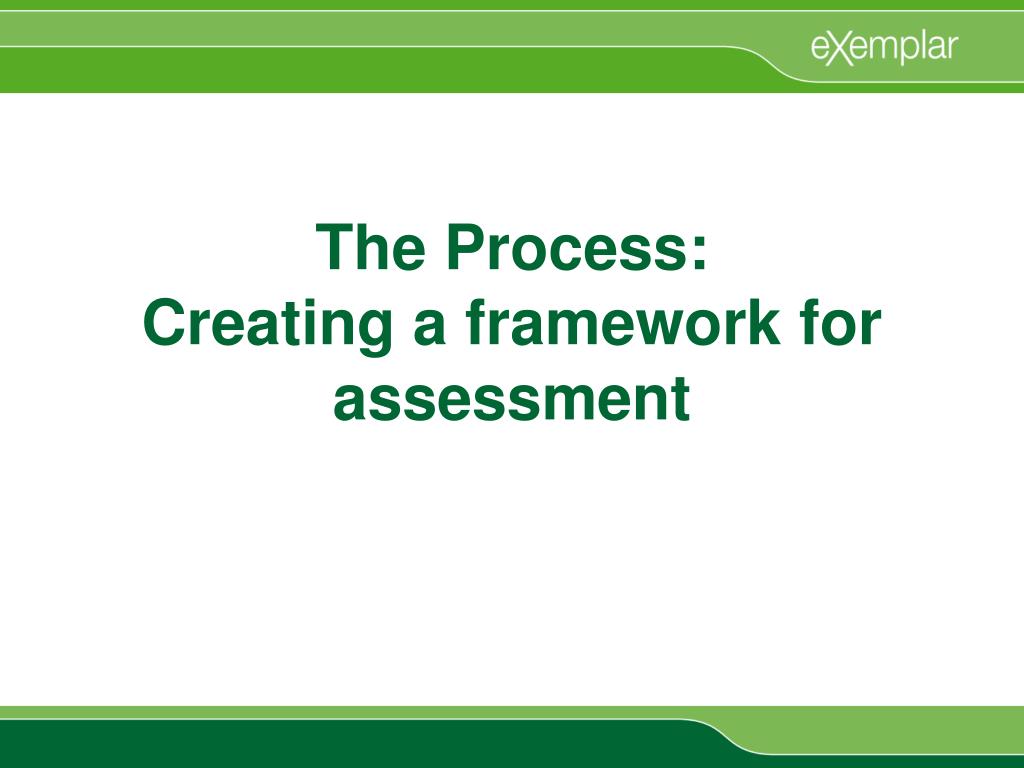 eXemplar

The Process:
Creating a framework for assessment